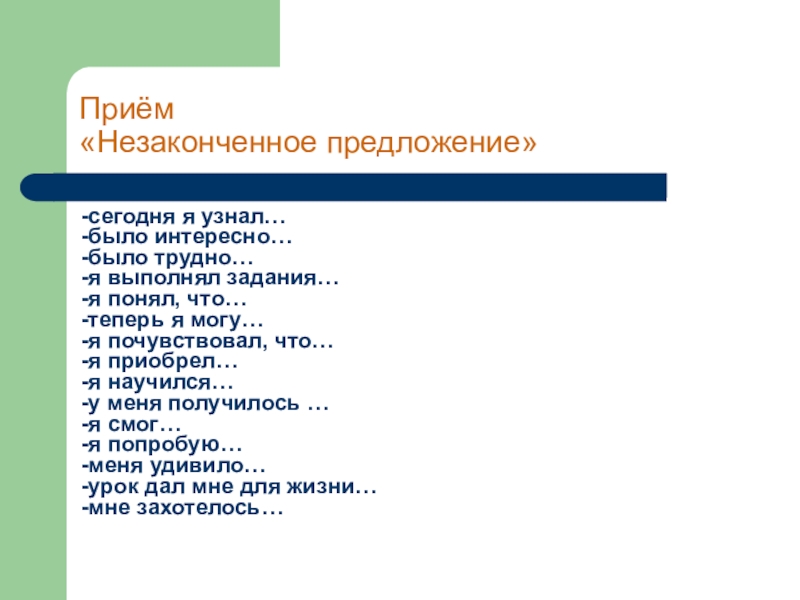 Приём
«Незаконченное предложение»

-сегодня я узнал…
-было интересно…
-было трудно…
-я выполнял задания…
-я понял, что…
-теперь я могу…
-я почувствовал, что…
-я приобрел…
-я научился…
-у меня получилось …
-я смог…
-я попробую…
-меня удивило…
-урок дал мне для жизни…
-мне захотелось…